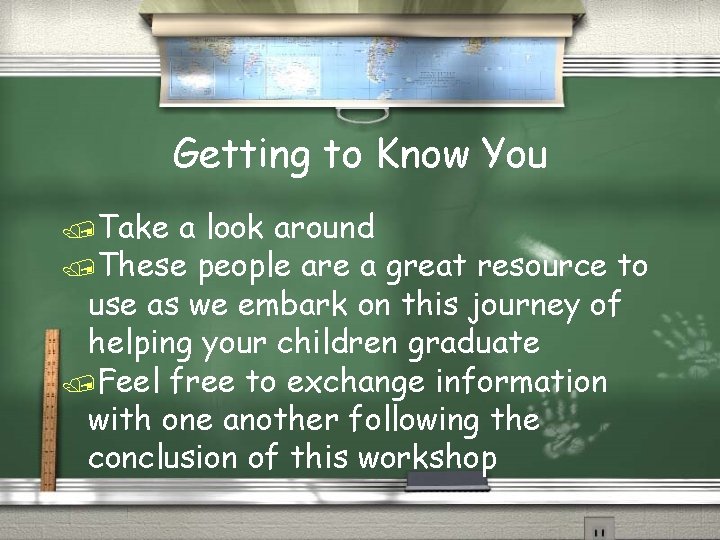 Getting to Know You

Take a look around

These people are a great resource to use as we embark on this journey of helping your children graduate

Feel free to exchange information with one another following the conclusion of this workshop